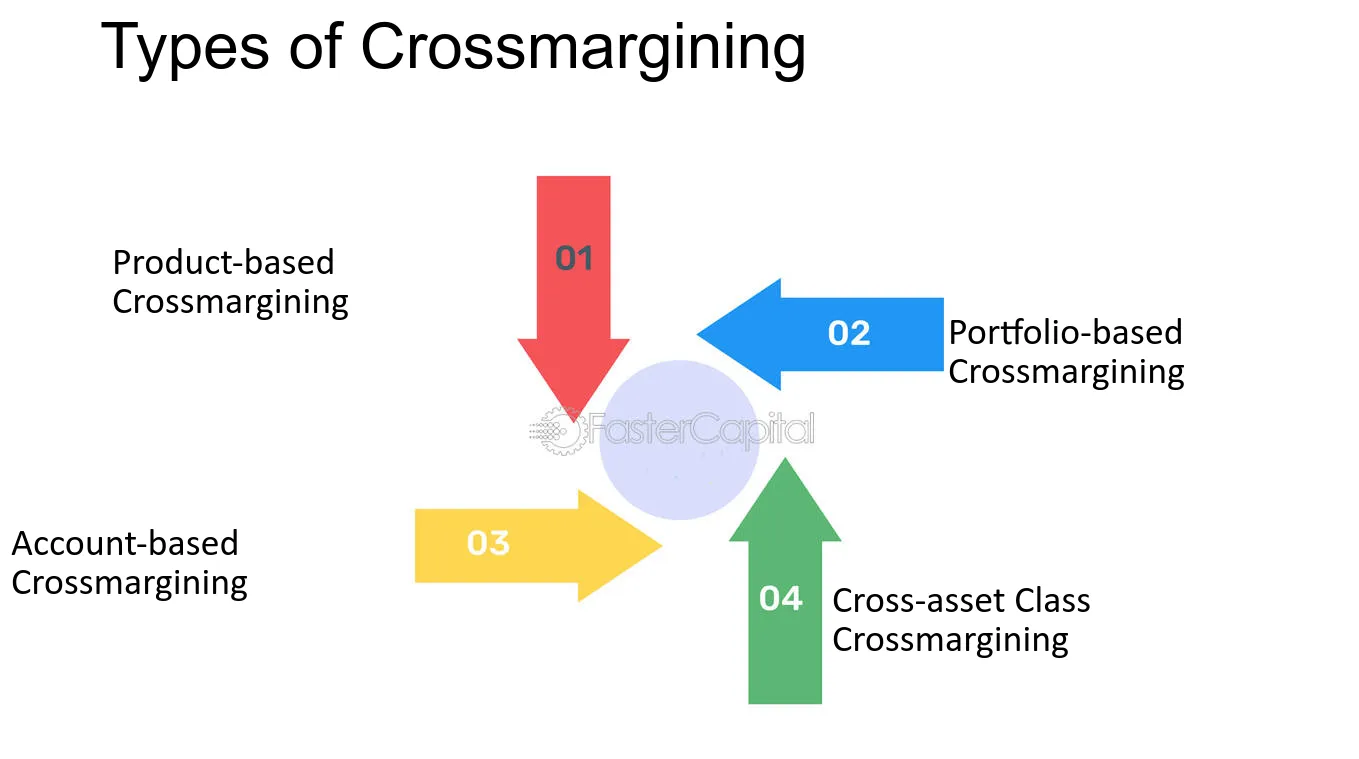 Types of Crossmargining

Product-based Crossmargining

01

02

Portfolio-based Crossmargining

Account-based Crossmargining

03

04

Cross-asset Class Crossmargining

FasterCapital